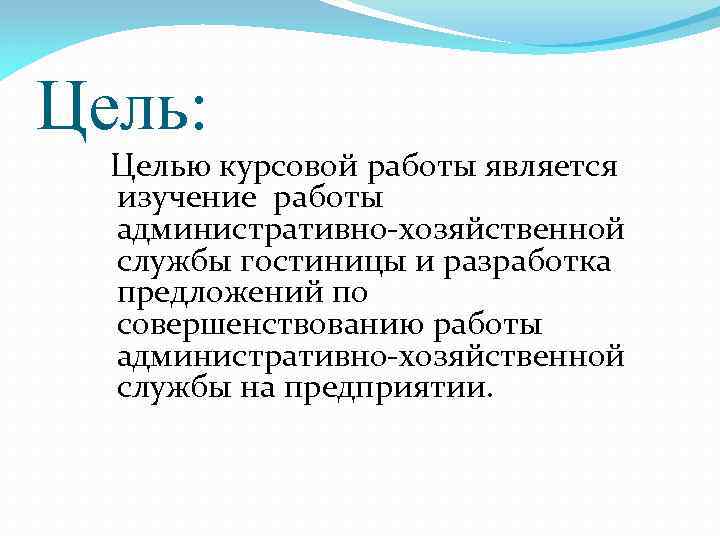 Цель:

Целью курсовой работы является изучение работы административно-хозяйственной службы гостиницы и разработка предложений по совершенствованию работы административно-хозяйственной службы на предприятии.